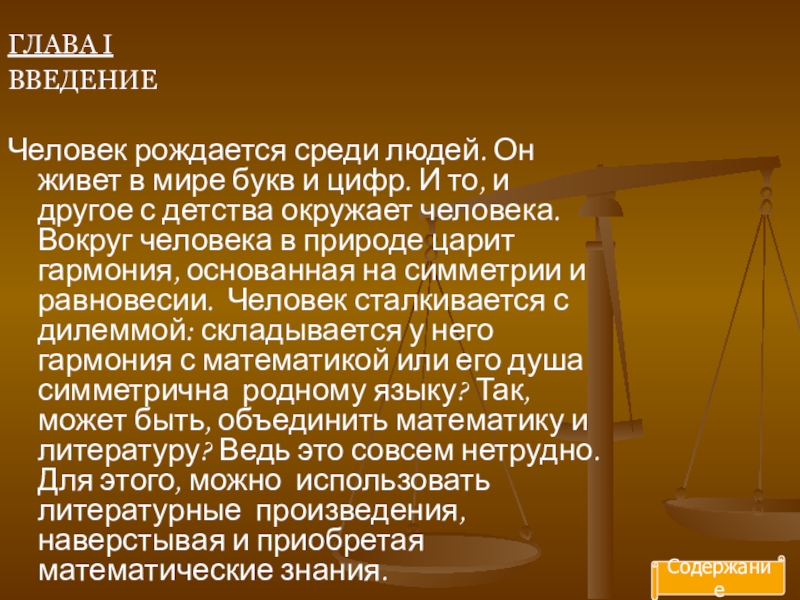 ГЛАВА I
ВВЕДЕНИЕ

Человек рождается среди людей. Он живет в мире букв и цифр. И то, и другое с детства окружает человека. Вокруг человека в природе царит гармония, основанная на симметрии и равновесии. Человек сталкивается с дилеммой: складывается у него гармония с математикой или его душа симметрична родному языку? Так, может быть, объединить математику и литературу? Ведь это совсем нетрудно. Для этого, можно использовать литературные произведения, наверстывая и приобретая математические знания.

Содержание